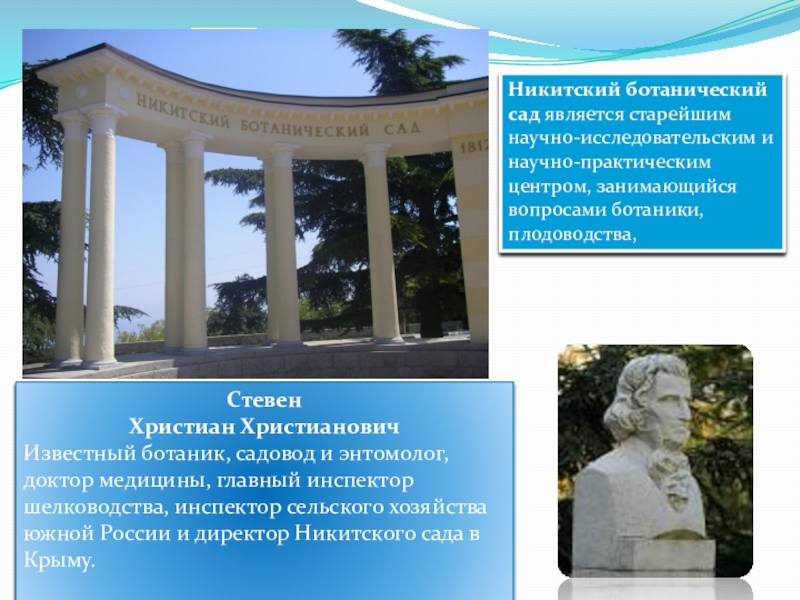 НИКИТСКИЙ БОТАНИЧЕСКИЙ САД

1812

Никитский ботанический сад является старейшим научно-исследовательским и научно-практическим центром, занимающийся вопросами ботаники, плодоводства,

Стевен
Христиан Христианович
Известный ботаник, садовод и энтомолог, доктор медицины, главный инспектор шелководства, инспектор сельского хозяйства южной России и директор Никитского сада в Крыму.